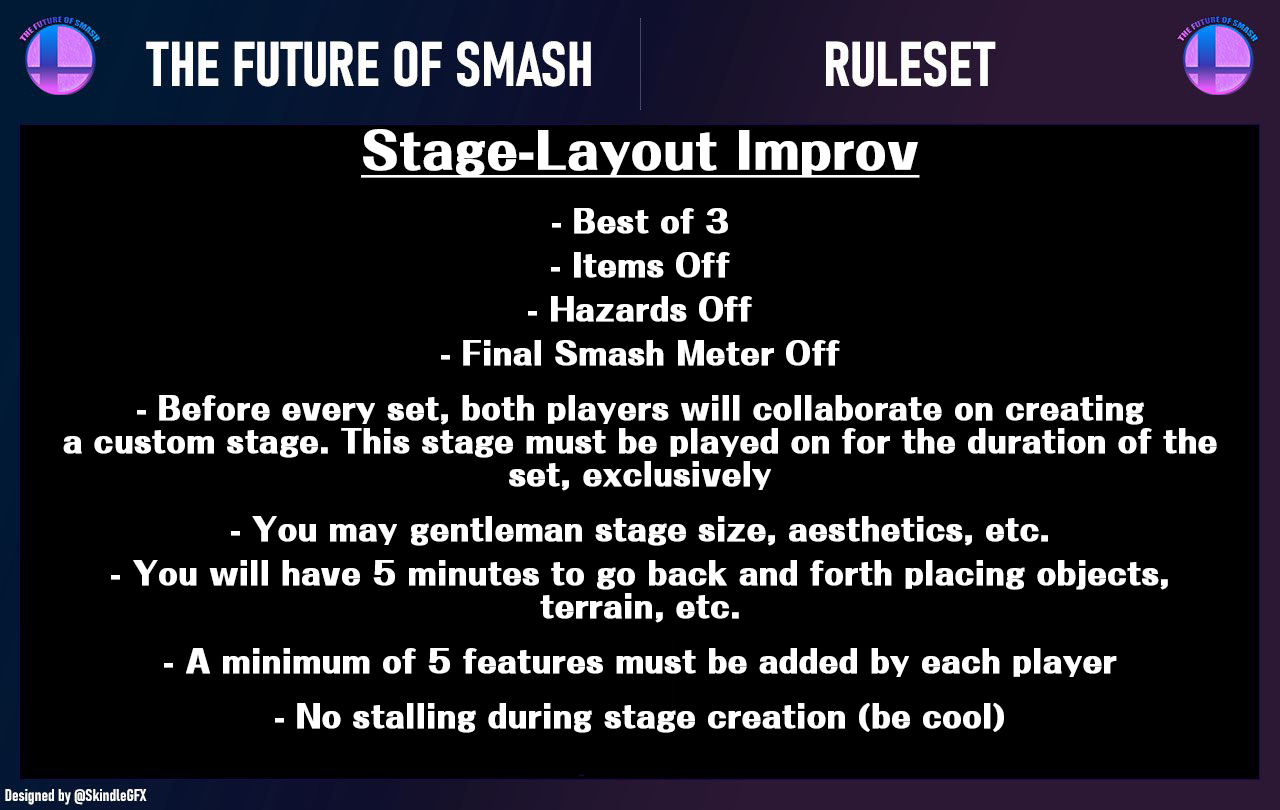 THE FUTURE OF SMASH

THE FUTURE OF SMASH

RULESET

THE FUTURE OF SMASH

Stage-Layout Improv

- Best of 3

- Items Off

- Hazards Off

- Final Smash Meter Off

- Before every set, both players will collaborate on creating a custom stage. This stage must be played on for the duration of the set, exclusively

- You may gentleman stage size, aesthetics, etc.

- You will have 5 minutes to go back and forth placing objects, terrain, etc.

- A minimum of 5 features must be added by each player

- No stalling during stage creation (be cool)

Designed by @SkindleGFX